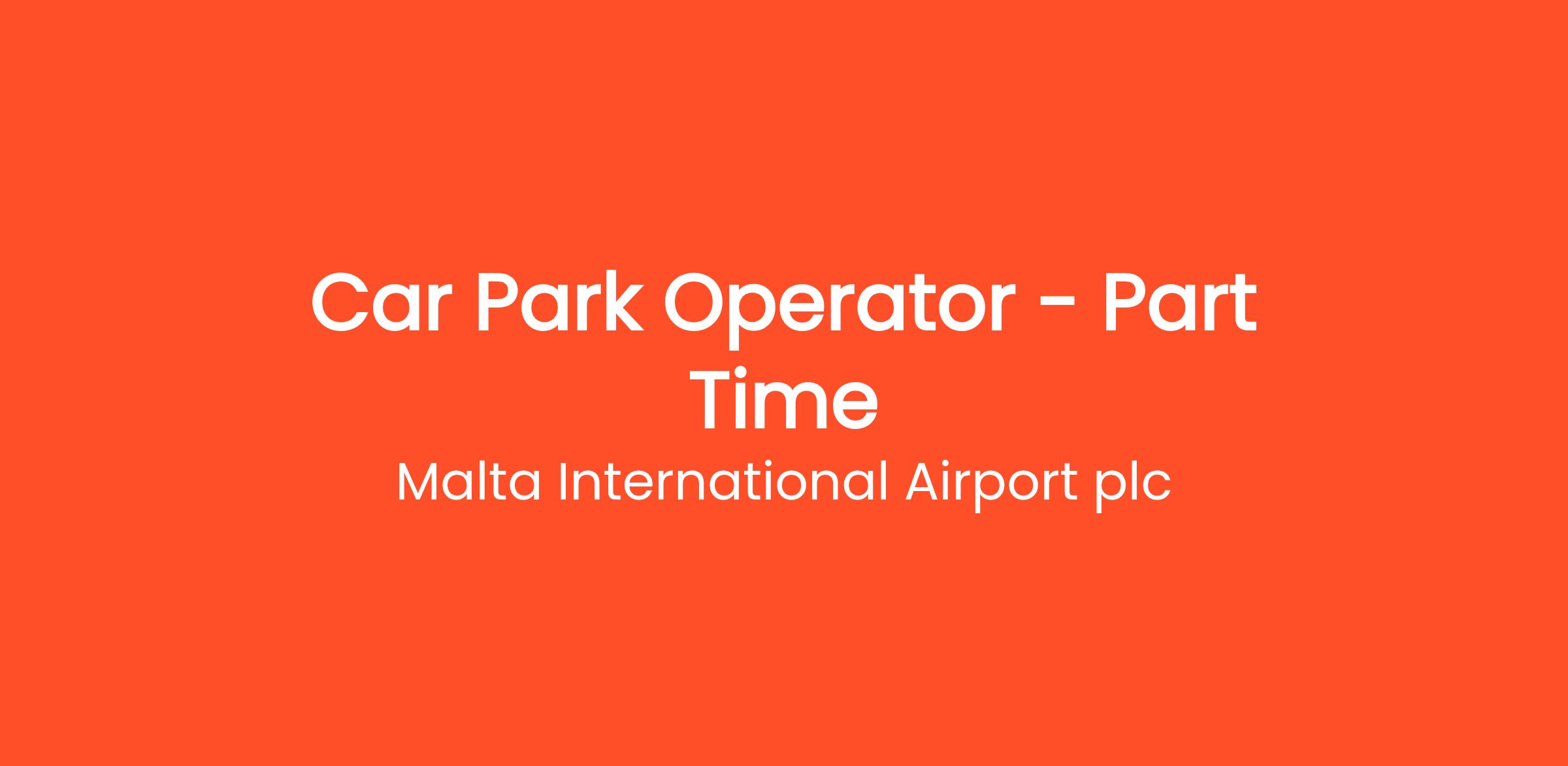 Car Park Operator - Part Time

Malta International Airport plc